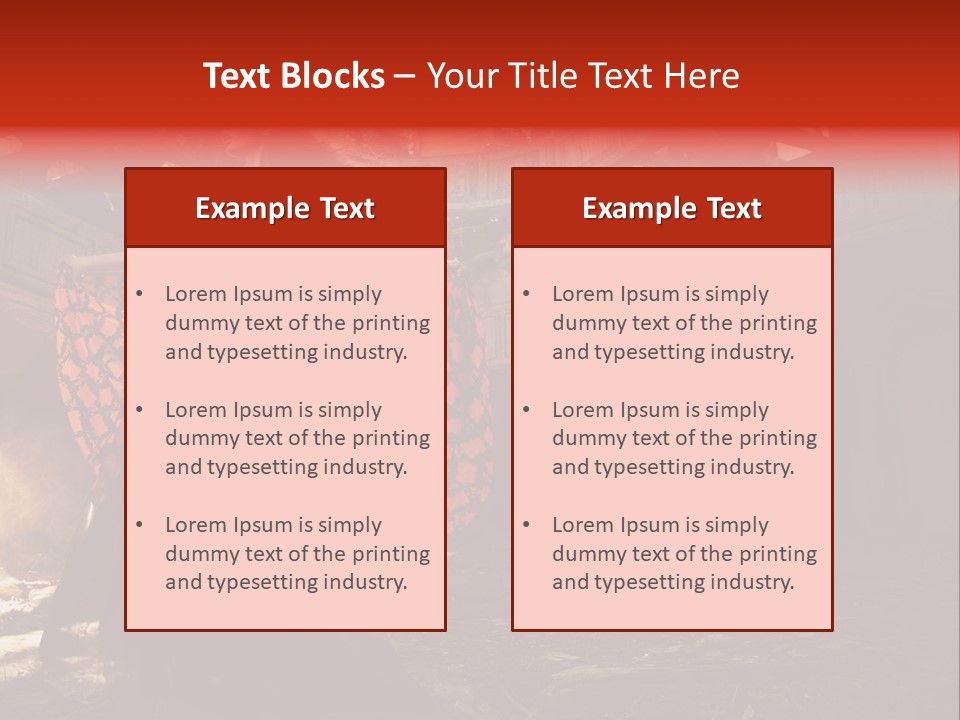 Text Blocks – Your Title Text Here

Example Text

• Lorem Ipsum is simply dummy text of the printing and typesetting industry.

• Lorem Ipsum is simply dummy text of the printing and typesetting industry.

• Lorem Ipsum is simply dummy text of the printing and typesetting industry.

Example Text

• Lorem Ipsum is simply dummy text of the printing and typesetting industry.

• Lorem Ipsum is simply dummy text of the printing and typesetting industry.

• Lorem Ipsum is simply dummy text of the printing and typesetting industry.